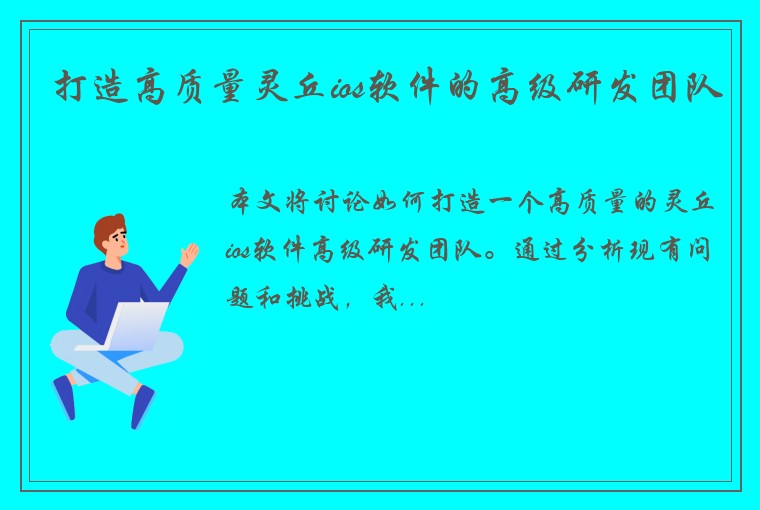 打造高质量灵丘ios软件的高级研发团队

本文将讨论如何打造一个高质量的灵丘ios软件高级研发团队。通过分析现有问题和挑战，我...